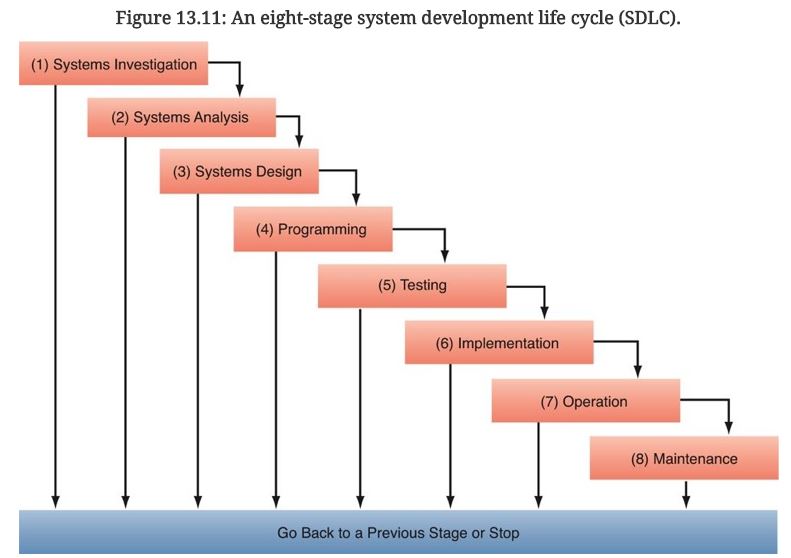 Figure 13.11: An eight-stage system development life cycle (SDLC).

(1) Systems Investigation

(2) Systems Analysis

(3) Systems Design

(4) Programming

(5) Testing

(6) Implementation

(7) Operation

(8) Maintenance

Go Back to a Previous Stage or Stop